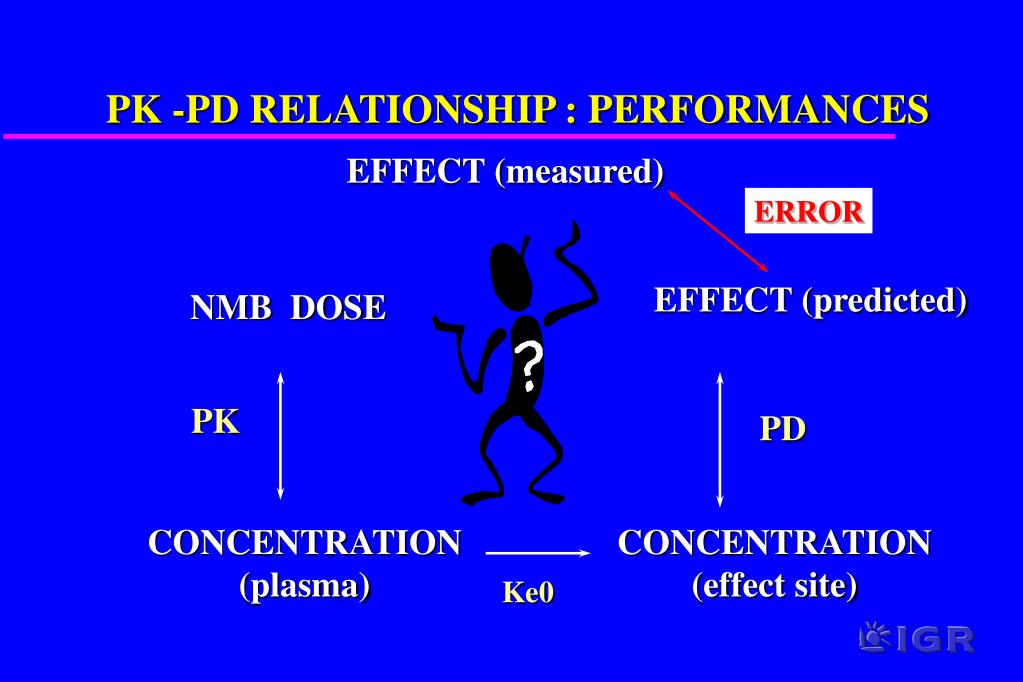 PK -PD RELATIONSHIP : PERFORMANCES

EFFECT (measured)

ERROR

NMB DOSE

EFFECT (predicted)

?

PK

PD

CONCENTRATION (plasma)

Ke0

CONCENTRATION (effect site)

IGR